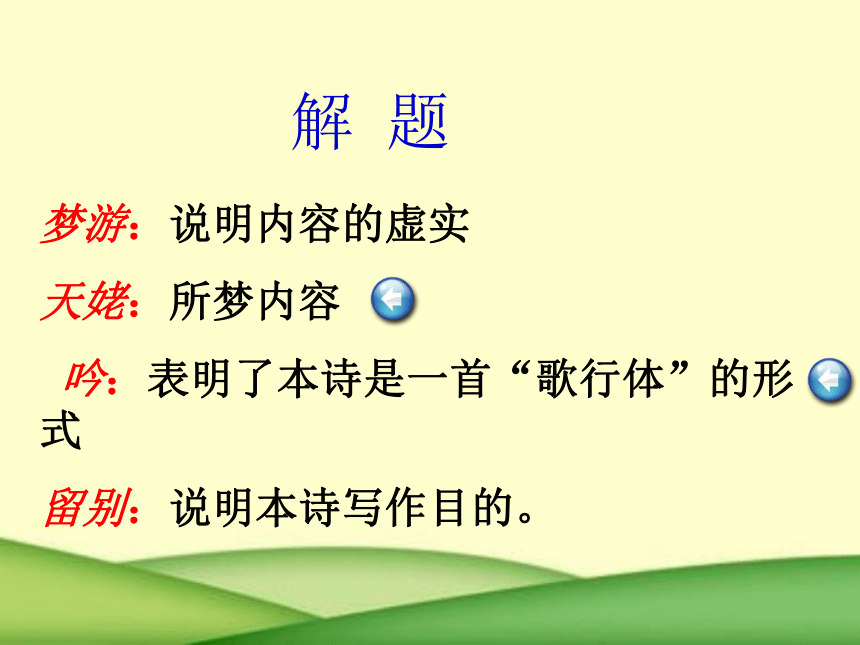 解 题

梦游：说明内容的虚实

天姥：所梦内容

吟：表明了本诗是一首“歌行体”的形式

留别：说明本诗写作目的。